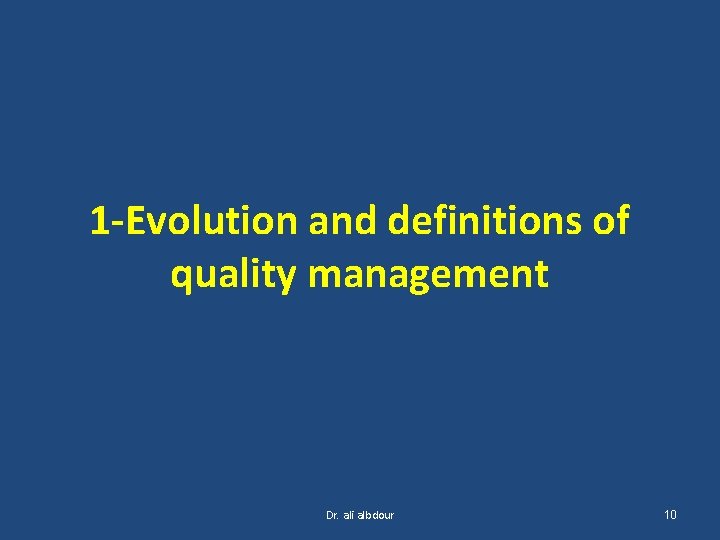 1-Evolution and definitions of quality management

Dr. ali albdour

10